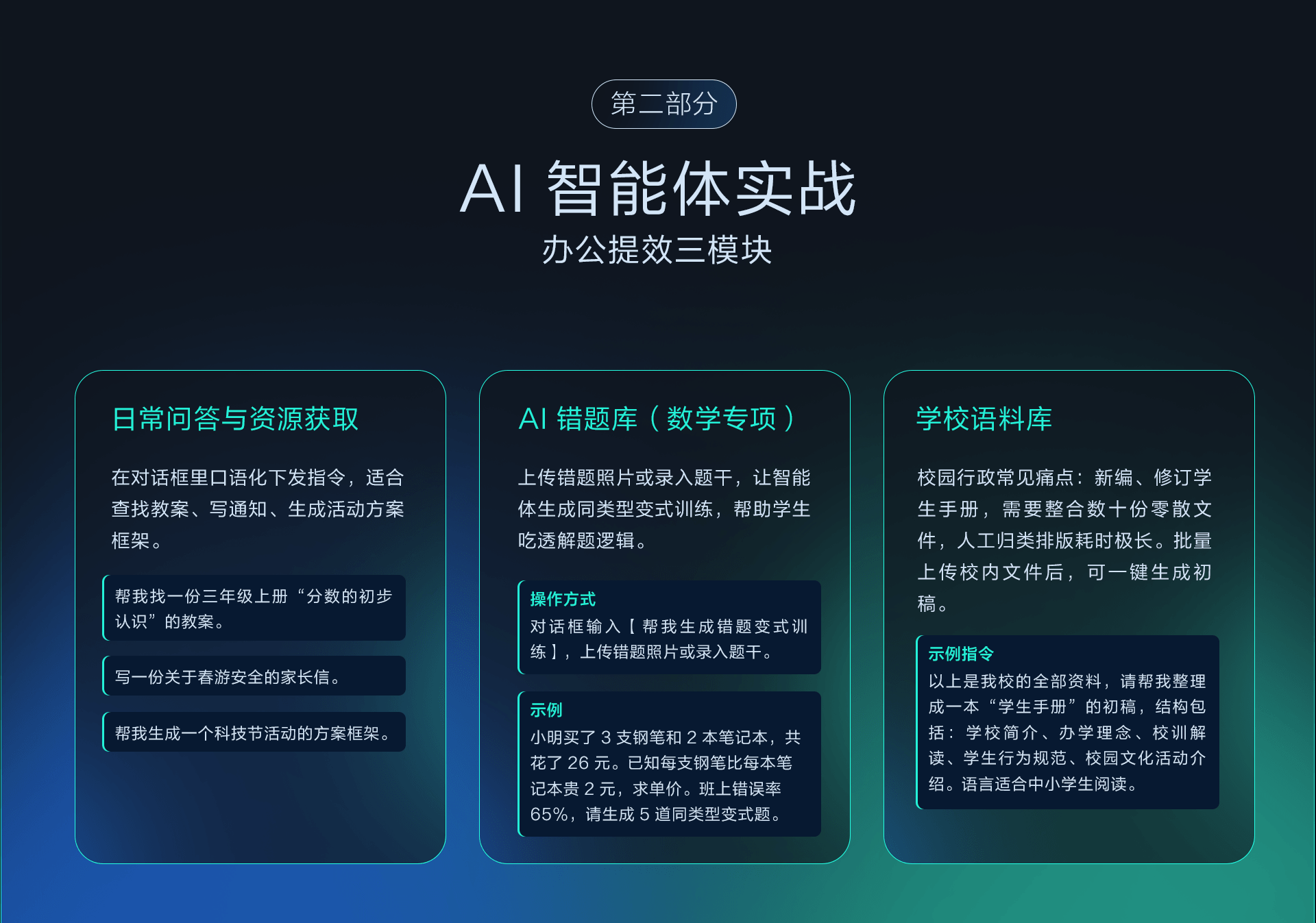 第二部分

AI 智能体实战

办公提效三模块

日常问答与资源获取

在对话框里口语化下发指令，适合查找教案、写通知、生成活动方案框架。

帮我找一份三年级上册“分数的初步认识”的教案。

写一份关于春游安全的家长信。

帮我生成一个科技节活动的方案框架。

AI 错题库（数学专项）

上传错题照片或录入题干，让智能体生成同类型变式训练，帮助学生吃透解题逻辑。

操作方式
对话框输入【帮我生成错题变式训练】，上传错题照片或录入题干。

示例
小明买了 3 支钢笔和 2 本笔记本，共花了 26 元。已知每支钢笔比每本笔记本贵 2 元，求单价。班上错误率 65%，请生成 5 道同类型变式题。

学校语料库

校园行政常见痛点：新编、修订学生手册，需要整合数十份零散文件，人工归类排版耗时极长。批量上传校内文件后，可一键生成初稿。

示例指令
以上是我校的全部资料，请帮我整理成一本“学生手册”的初稿，结构包括：学校简介、办学理念、校训解读、学生行为规范、校园文化活动介绍。语言适合中小学生阅读。